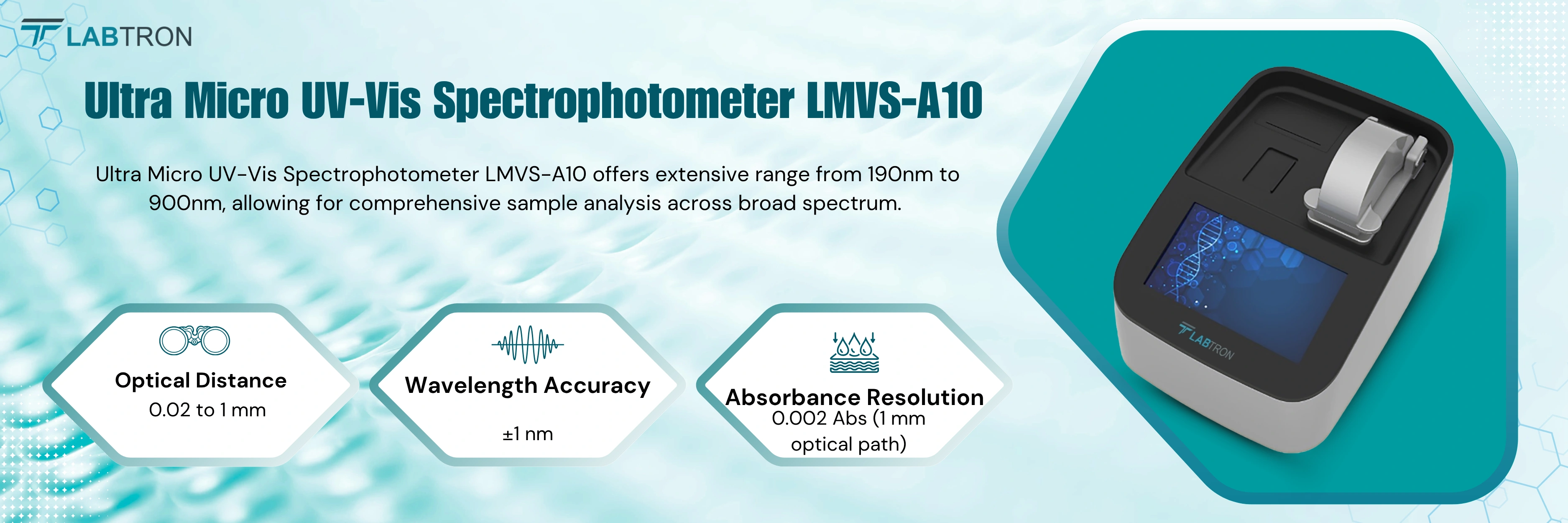 LABTRON

Ultra Micro UV-Vis Spectrophotometer LMVS-A10

Ultra Micro UV-Vis Spectrophotometer LMVS-A10 offers extensive range from 190nm to 900nm, allowing for comprehensive sample analysis across broad spectrum.

Optical Distance
0.02 to 1 mm

Wavelength Accuracy
±1 nm

Absorbance Resolution
0.002 Abs (1 mm optical path)

LABTRON